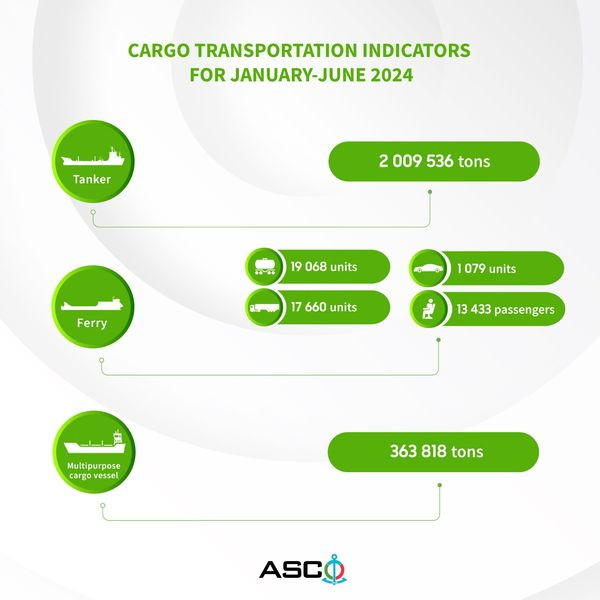 CARGO TRANSPORTATION INDICATORS FOR JANUARY-JUNE 2024

Tanker

2 009 536 tons

Ferry

19 068 units

17 660 units

1 079 units

13 433 passengers

Multipurpose cargo vessel

363 818 tons

ASCO